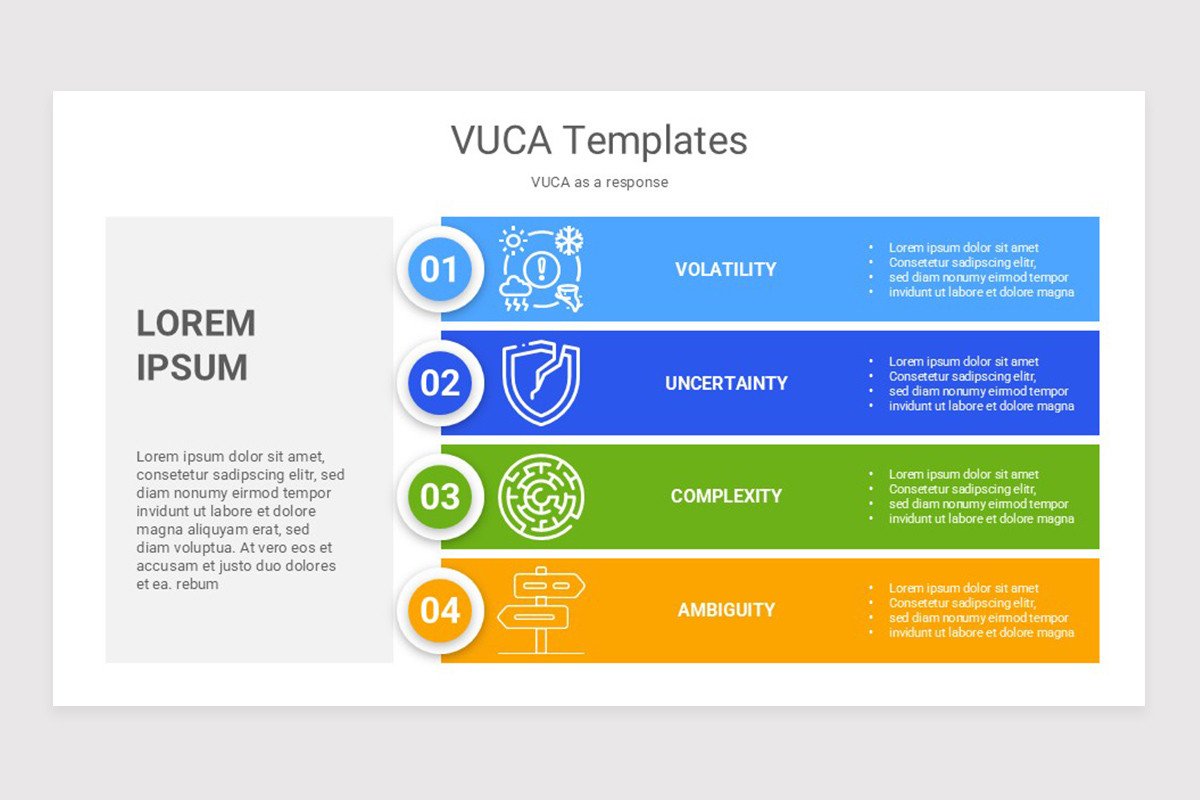 VUCA Templates

VUCA as a response

LOREM IPSUM

Lorem ipsum dolor sit amet, consetetur sadipscing elitr, sed diam nonumy eirmod tempor invidunt ut labore et dolore magna aliquyam erat, sed diam voluptua. At vero eos et accusam et justo duo dolores et ea. rebum

01

VOLATILITY

- Lorem ipsum dolor sit amet
- Consetetur sadipscing elitr,
- sed diam nonumy eirmod tempor
- invidunt ut labore et dolore magna

02

UNCERTAINTY

- Lorem ipsum dolor sit amet
- Consetetur sadipscing elitr,
- sed diam nonumy eirmod tempor
- invidunt ut labore et dolore magna

03

COMPLEXITY

- Lorem ipsum dolor sit amet
- Consetetur sadipscing elitr,
- sed diam nonumy eirmod tempor
- invidunt ut labore et dolore magna

04

AMBIGUITY

- Lorem ipsum dolor sit amet
- Consetetur sadipscing elitr,
- sed diam nonumy eirmod tempor
- invidunt ut labore et dolore magna